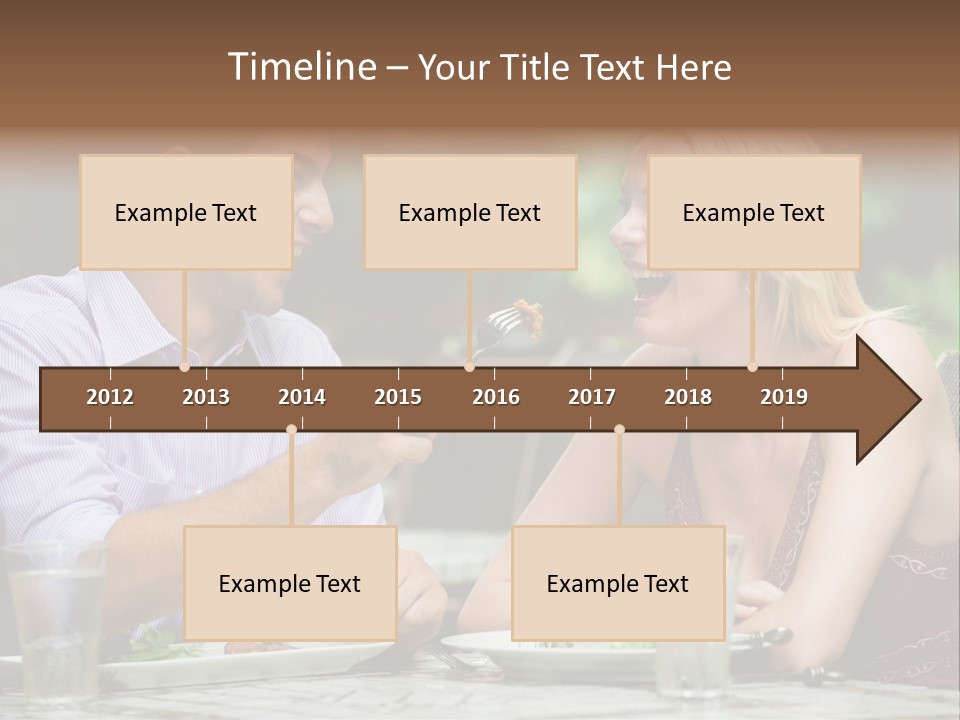 Timeline – Your Title Text Here

Example Text

Example Text

Example Text

2012 2013 2014 2015 2016 2017 2018 2019

Example Text

Example Text